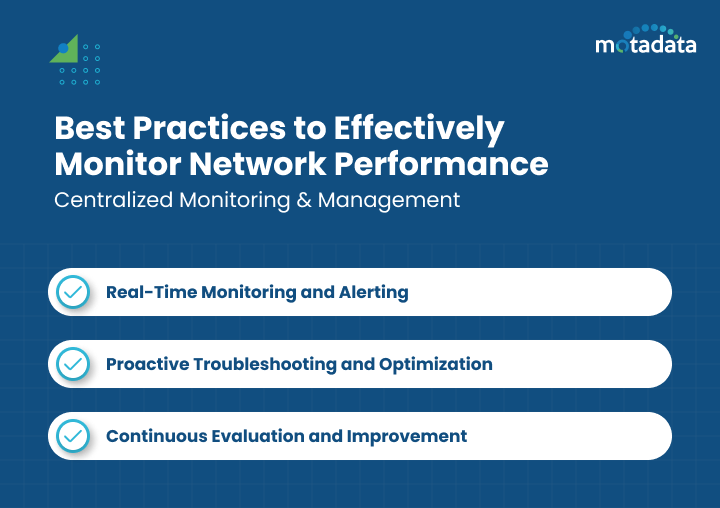 motadata

Best Practices to Effectively Monitor Network Performance

Centralized Monitoring & Management

Real-Time Monitoring and Alerting

Proactive Troubleshooting and Optimization

Continuous Evaluation and Improvement